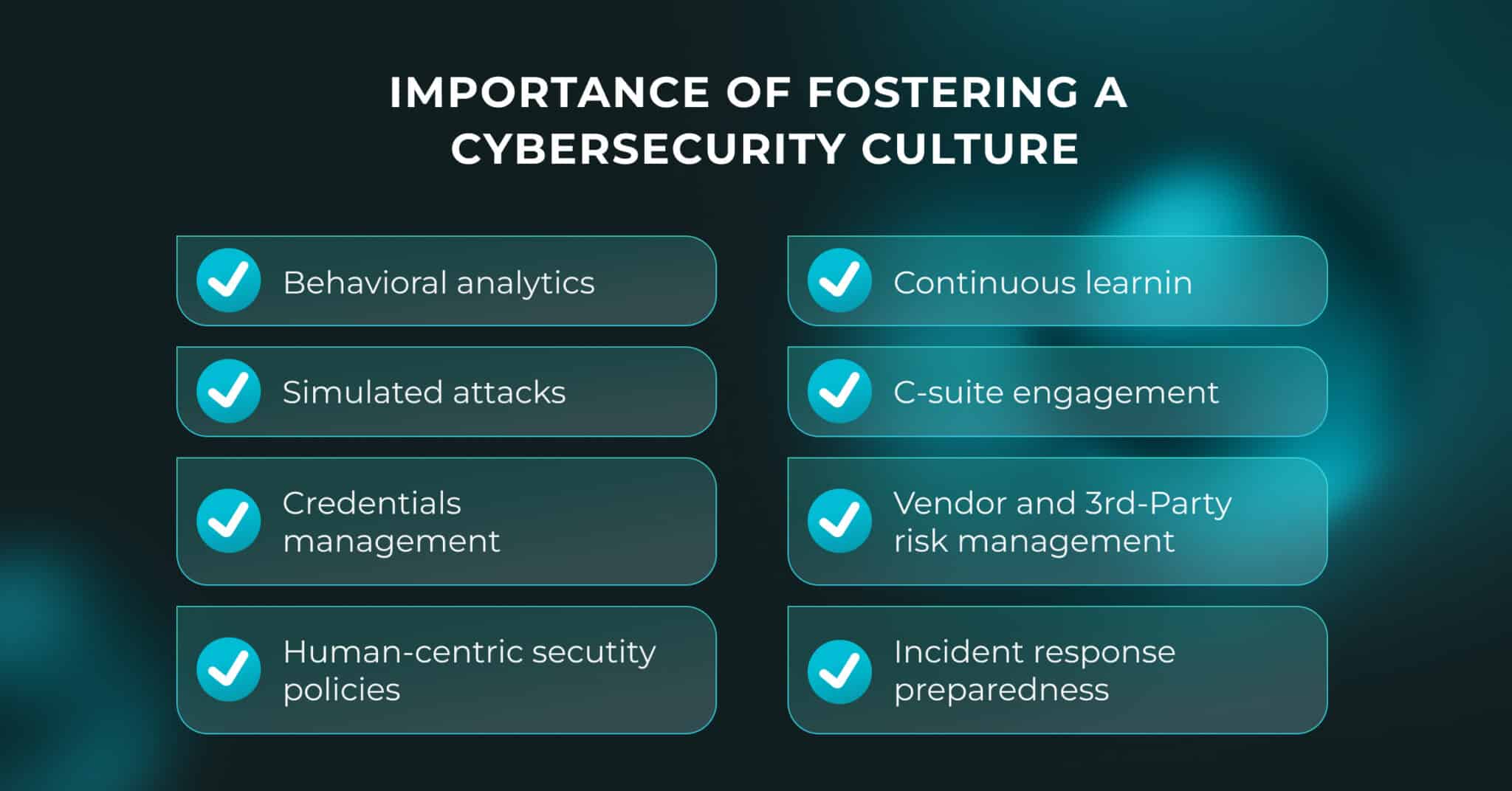 IMPORTANCE OF FOSTERING A CYBERSECURITY CULTURE

Behavioral analytics

Simulated attacks

Credentials management

Human-centric secutity policies

Continuous learnin

C-suite engagement

Vendor and 3rd-Party risk management

Incident response preparedness